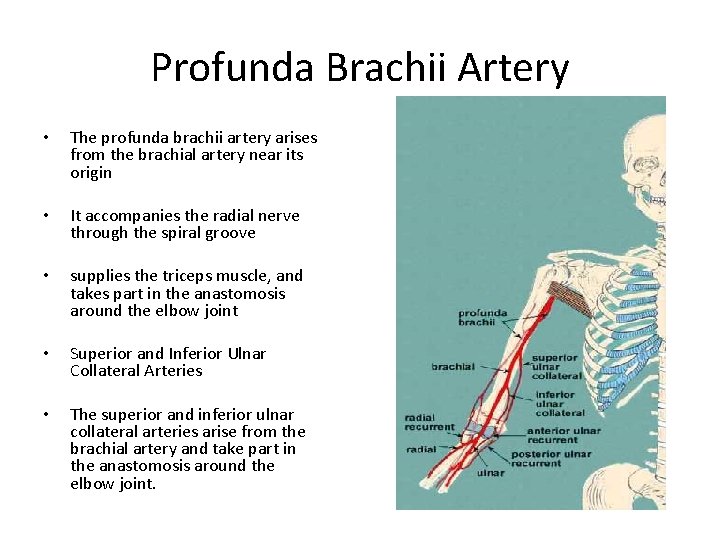 Profunda Brachii Artery

• The profunda brachii artery arises from the brachial artery near its origin

• It accompanies the radial nerve through the spiral groove

• supplies the triceps muscle, and takes part in the anastomosis around the elbow joint

• Superior and Inferior Ulnar Collateral Arteries

• The superior and inferior ulnar collateral arteries arise from the brachial artery and take part in the anastomosis around the elbow joint.

profunda brachii
brachial
superior ulnar collateral
inferior ulnar collateral
radial recurrent
anterior ulnar recurrent
radial
posterior ulnar recurrent
ulnar